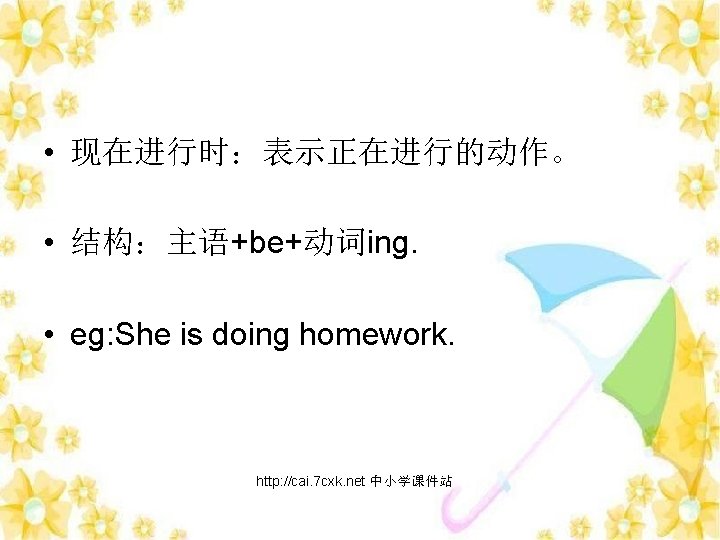 • 现在进行时：表示正在进行的动作。

• 结构：主语+be+动词ing.

• eg:She is doing homework.

http://cai.7cxk.net 中小学课件站